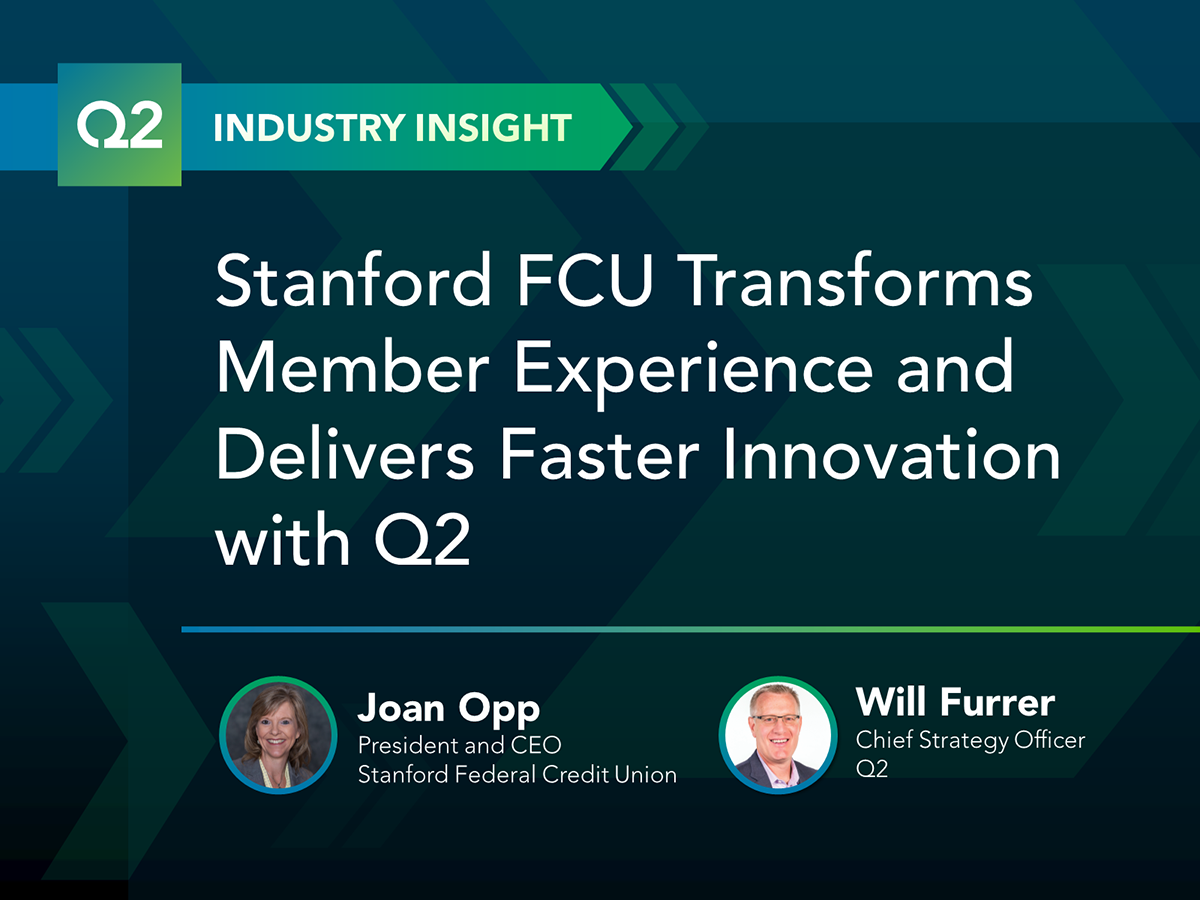 Q2 INDUSTRY INSIGHT

Stanford FCU Transforms Member Experience and Delivers Faster Innovation with Q2

Joan Opp
President and CEO
Stanford Federal Credit Union

Will Furrer
Chief Strategy Officer
Q2